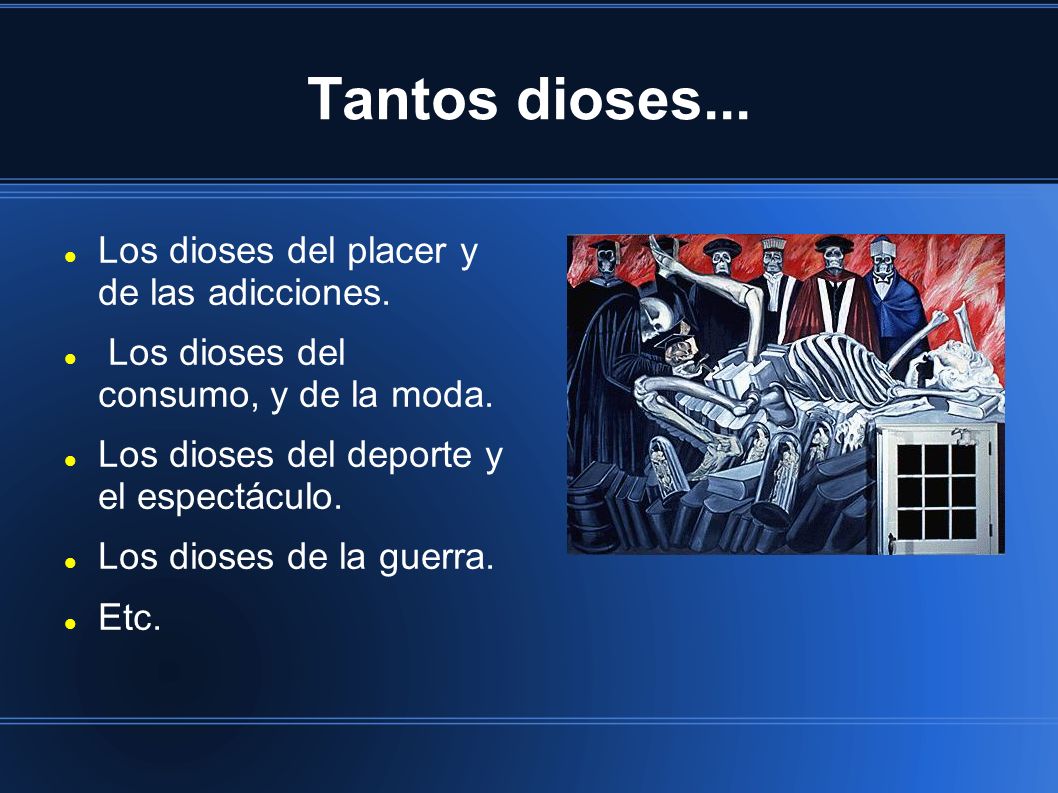 Tantos dioses...

- Los dioses del placer y de las adicciones.
- Los dioses del consumo, y de la moda.
- Los dioses del deporte y el espectáculo.
- Los dioses de la guerra.
- Etc.